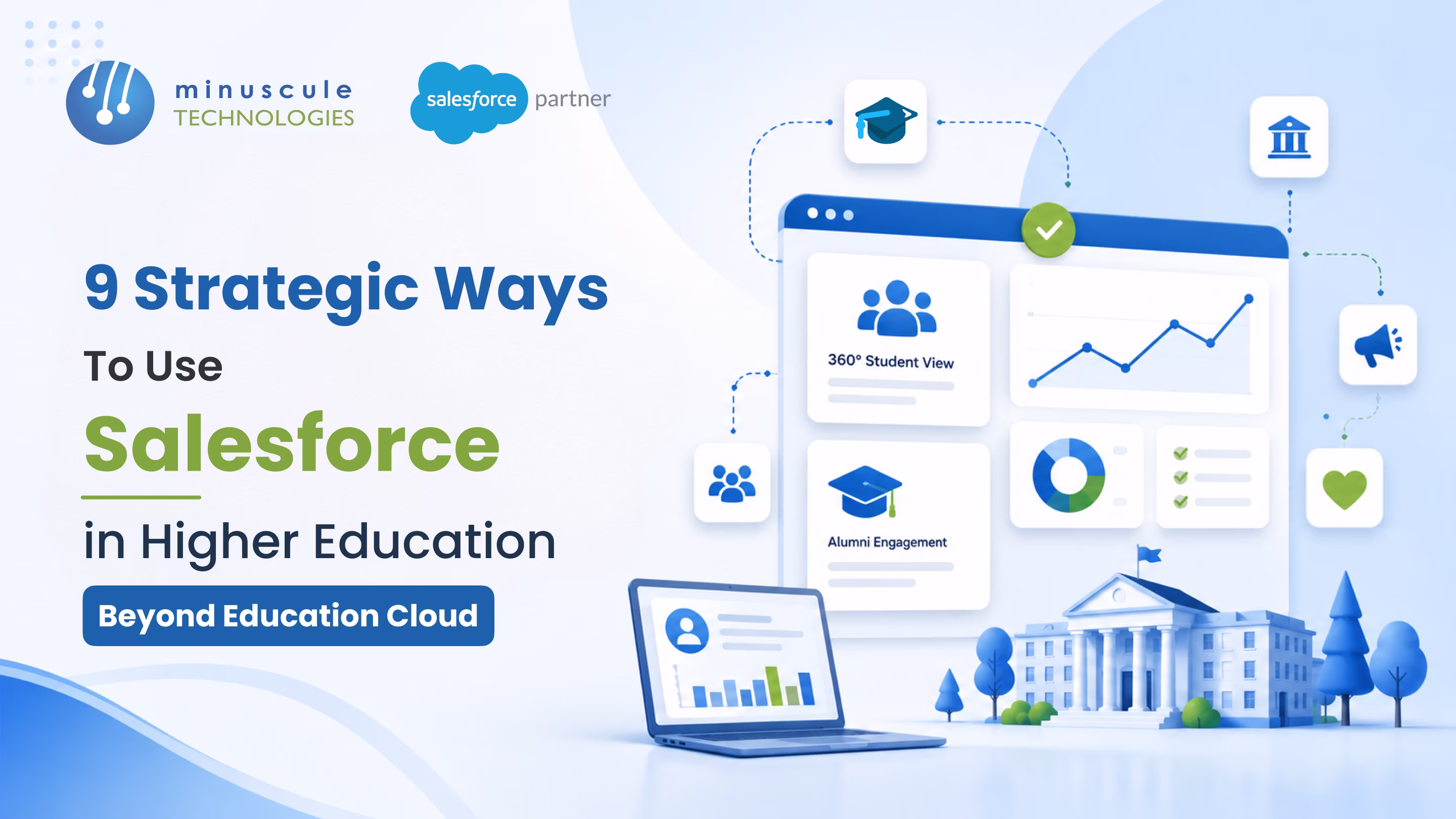 minuscule TECHNOLOGIES

salesforce partner

9 Strategic Ways

To Use

Salesforce

in Higher Education

Beyond Education Cloud

360° Student View

Alumni Engagement